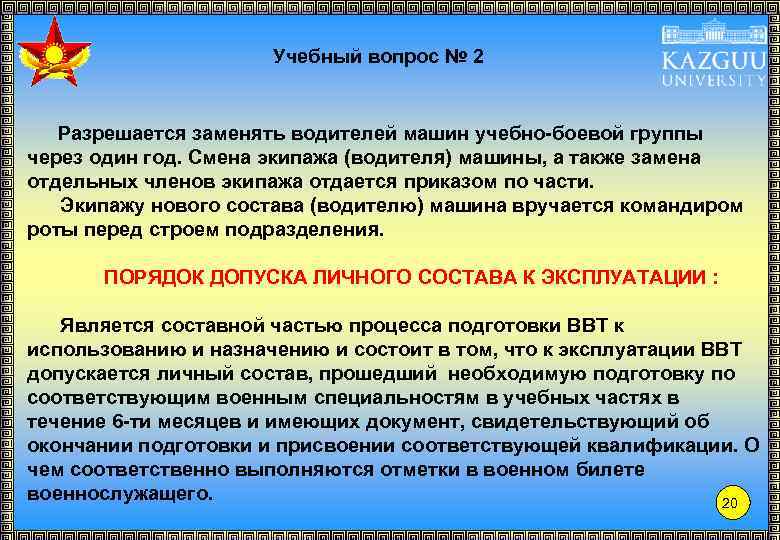 Учебный вопрос № 2

KAZGUU UNIVERSITY

Разрешается заменять водителей машин учебно-боевой группы через один год. Смена экипажа (водителя) машины, а также замена отдельных членов экипажа отдается приказом по части.

Экипажу нового состава (водителю) машина вручается командиром роты перед строем подразделения.

ПОРЯДОК ДОПУСКА ЛИЧНОГО СОСТАВА К ЭКСПЛУАТАЦИИ :

Является составной частью процесса подготовки ВВТ к использованию и назначению и состоит в том, что к эксплуатации ВВТ допускается личный состав, прошедший необходимую подготовку по соответствующим военным специальностям в учебных частях в течение 6-ти месяцев и имеющих документ, свидетельствующий об окончании подготовки и присвоении соответствующей квалификации. О чем соответственно выполняются отметки в военном билете военнослужащего.

20